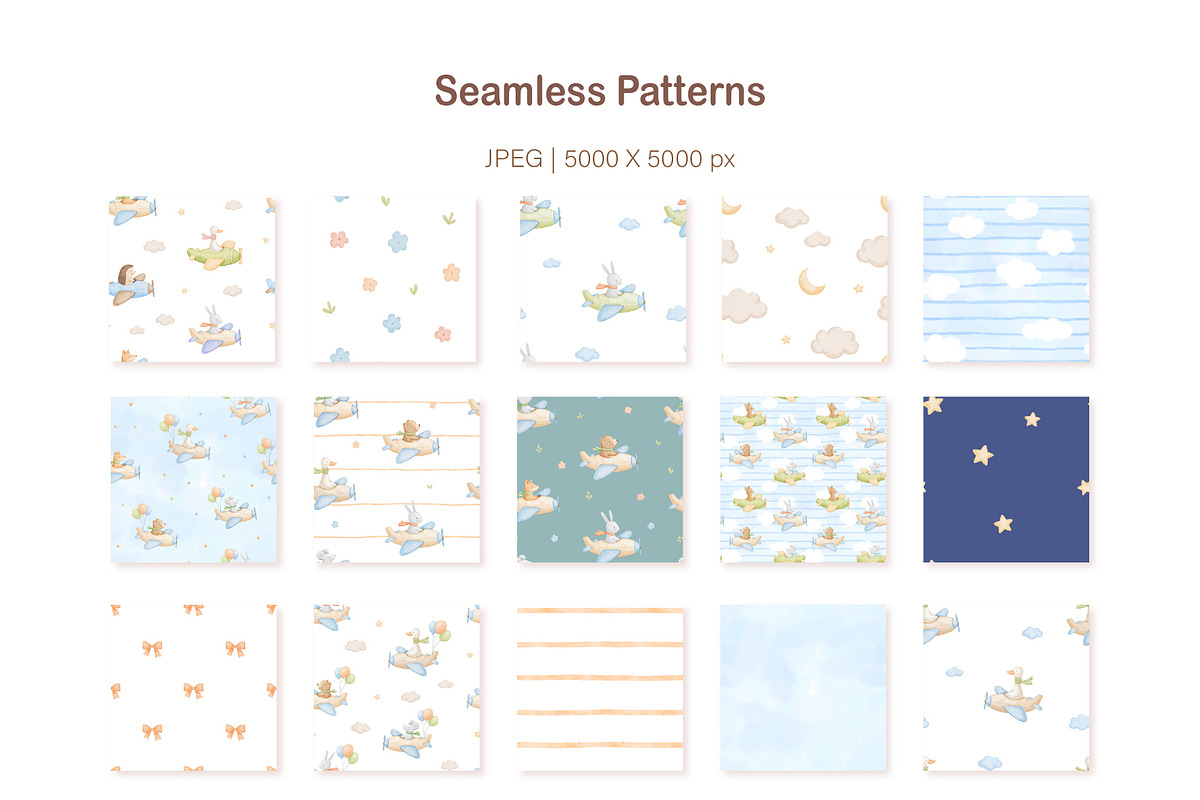 Seamless Patterns

JPEG | 5000 X 5000 px